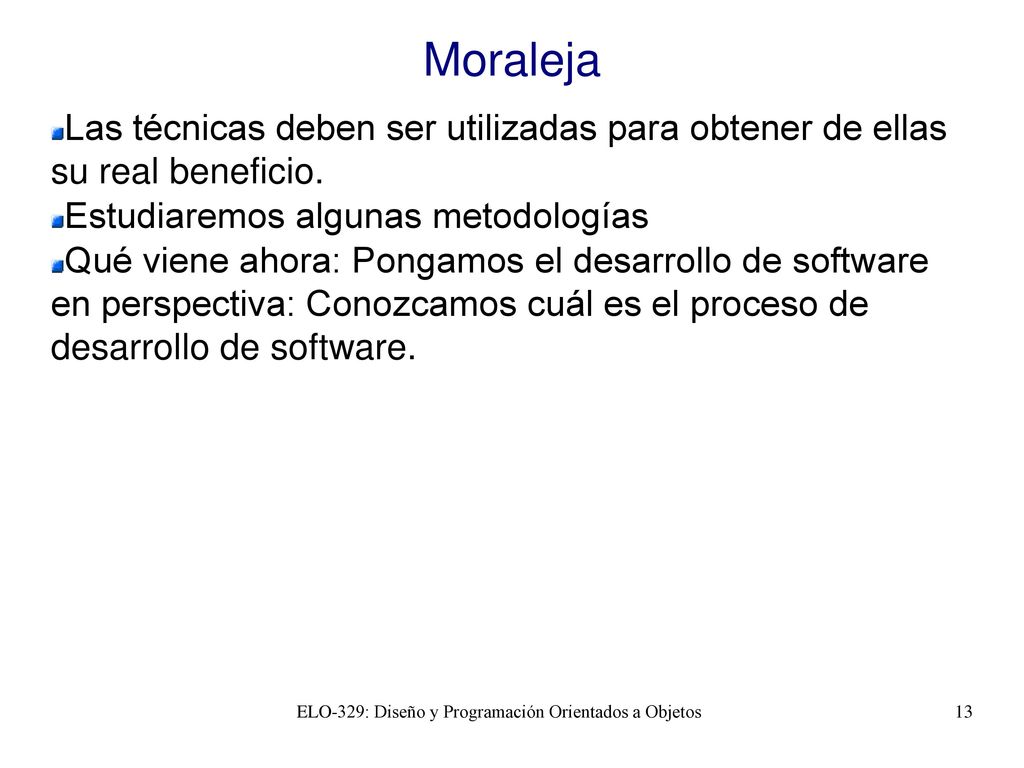 Moraleja

Las técnicas deben ser utilizadas para obtener de ellas su real beneficio.

Estudiaremos algunas metodologías

Qué viene ahora: Pongamos el desarrollo de software en perspectiva: Conozcamos cuál es el proceso de desarrollo de software.

ELO-329: Diseño y Programación Orientados a Objetos

13